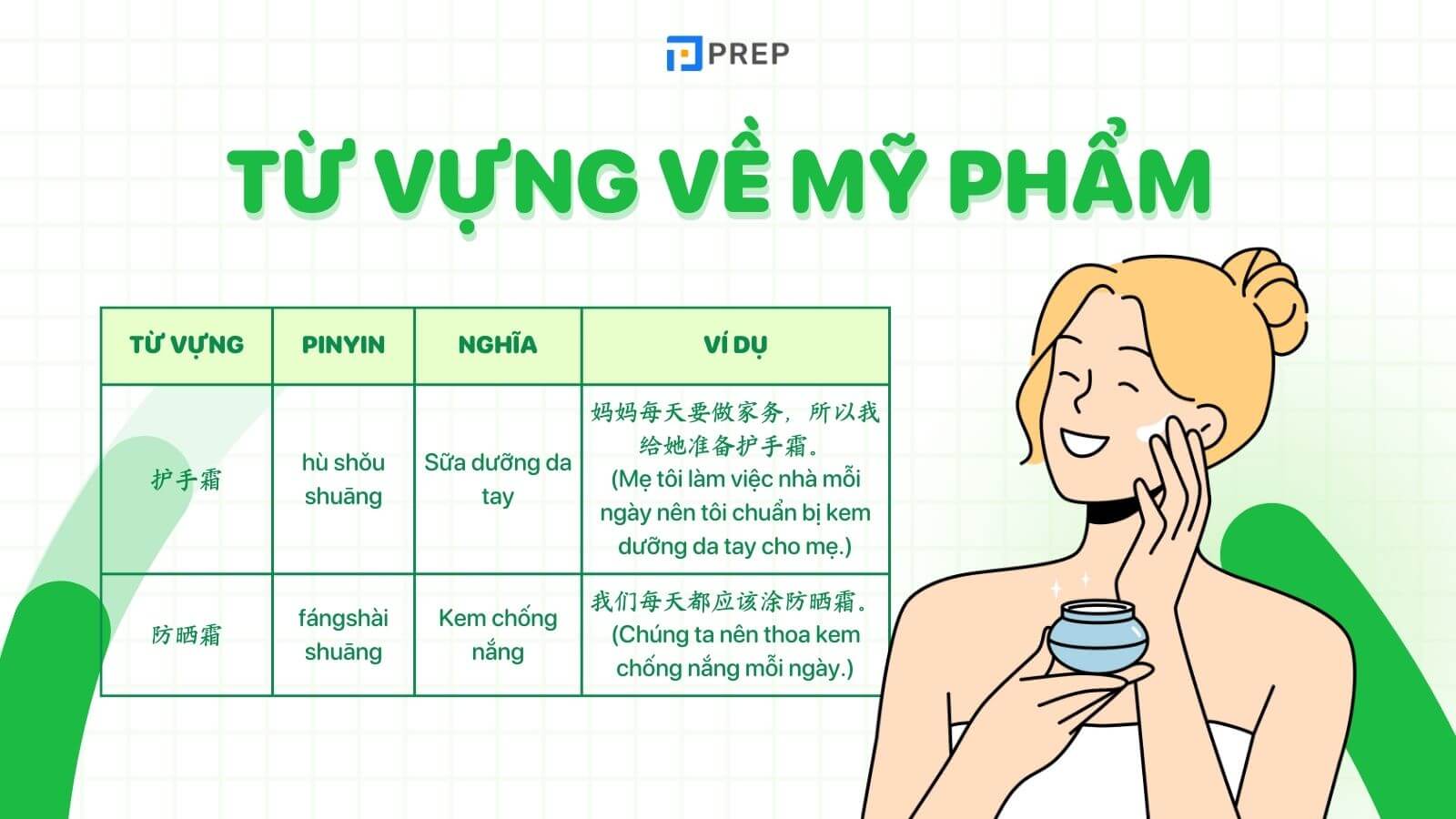 PREP

TỪ VỰNG VỀ MỸ PHẨM

| TỪ VỰNG | PINYIN | NGHĨA | VÍ DỤ |
|---|---|---|---|
| 护手霜 | hù shǒu shuāng | Sữa dưỡng da tay | 妈妈每天要做家务，所以我给她准备护手霜。 (Mẹ tôi làm việc nhà mỗi ngày nên tôi chuẩn bị kem dưỡng da tay cho mẹ.) |
| 防晒霜 | fángshài shuāng | Kem chống nắng | 我们每天都应该涂防晒霜。 (Chúng ta nên thoa kem chống nắng mỗi ngày.) |